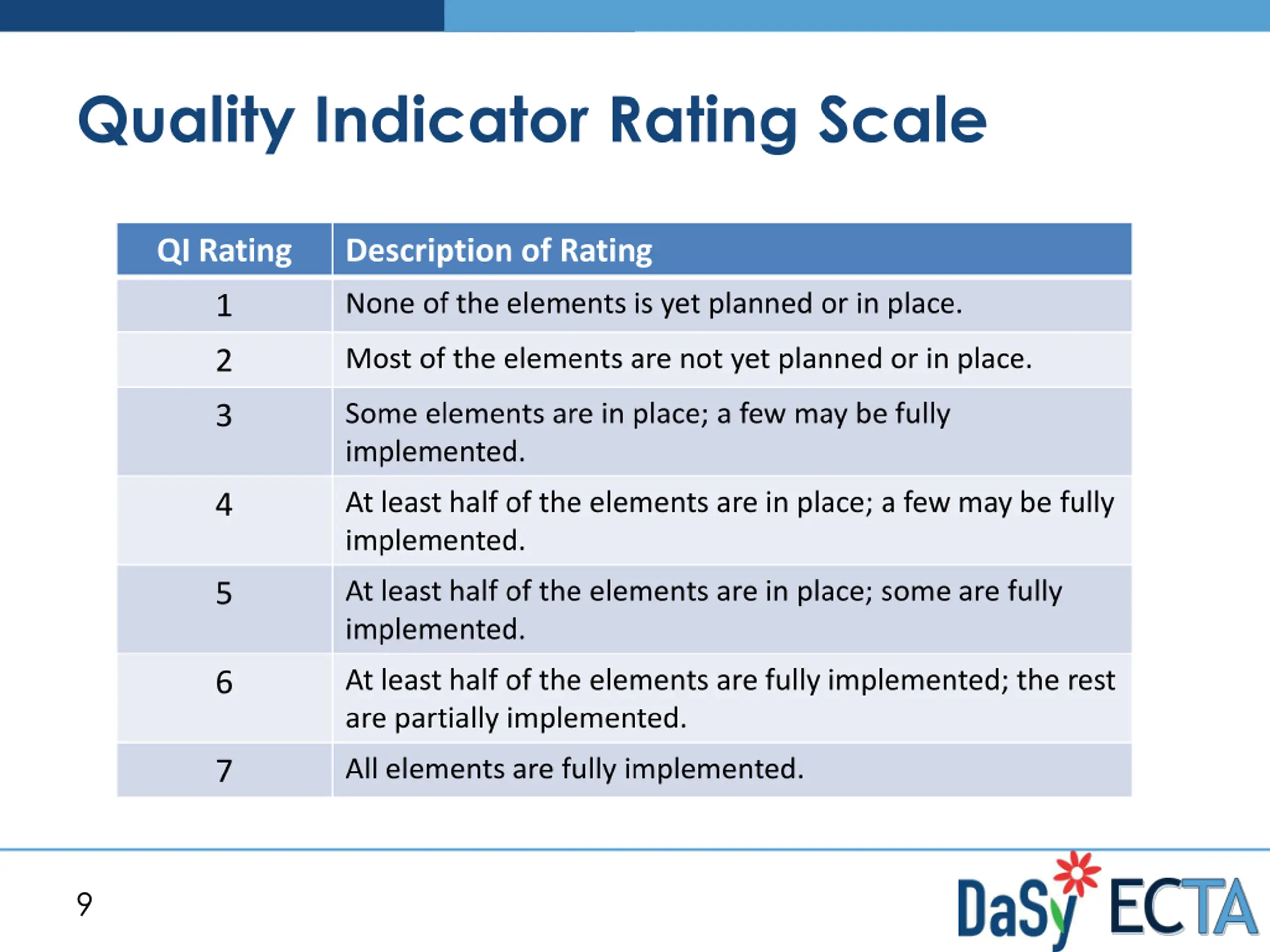 Quality Indicator Rating Scale

| QI Rating | Description of Rating |
|---|---|
| 1 | None of the elements is yet planned or in place. |
| 2 | Most of the elements are not yet planned or in place. |
| 3 | Some elements are in place; a few may be fully implemented. |
| 4 | At least half of the elements are in place; a few may be fully implemented. |
| 5 | At least half of the elements are in place; some are fully implemented. |
| 6 | At least half of the elements are fully implemented; the rest are partially implemented. |
| 7 | All elements are fully implemented. |

9

DaSy ECTA